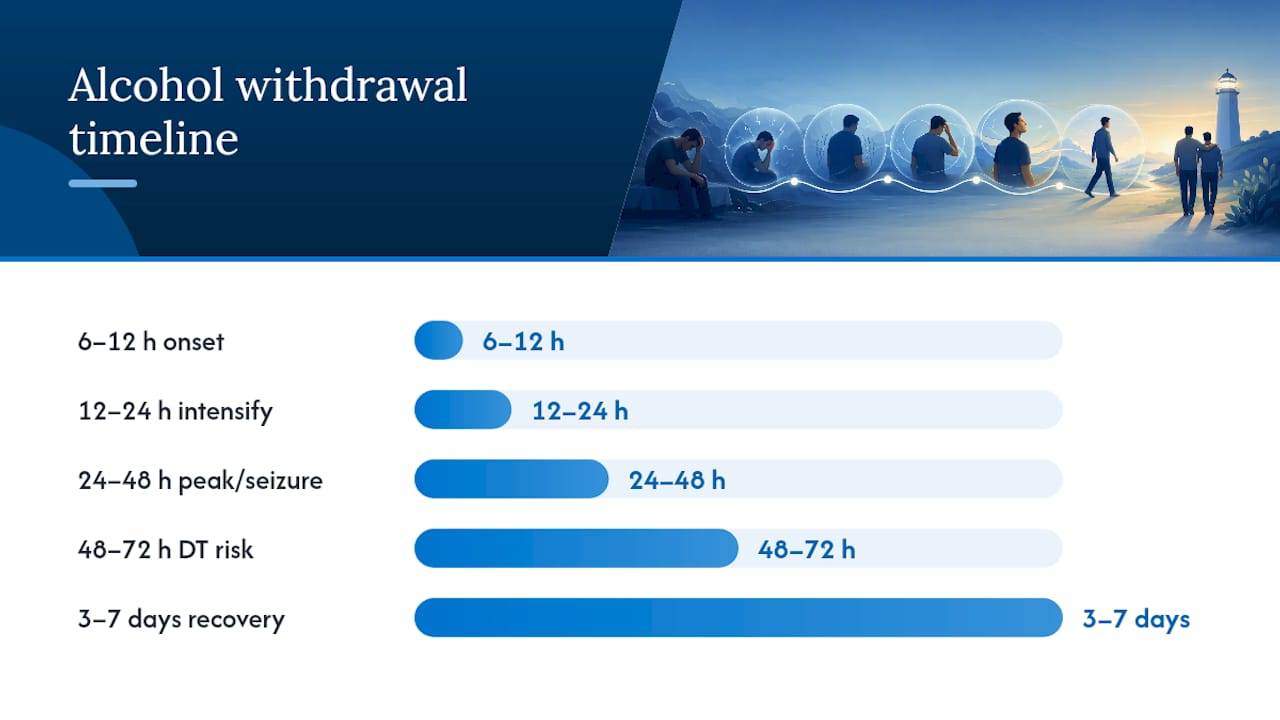 Alcohol withdrawal timeline

6–12 h onset
6–12 h

12–24 h intensify
12–24 h

24–48 h peak/seizure
24–48 h

48–72 h DT risk
48–72 h

3–7 days recovery
3–7 days